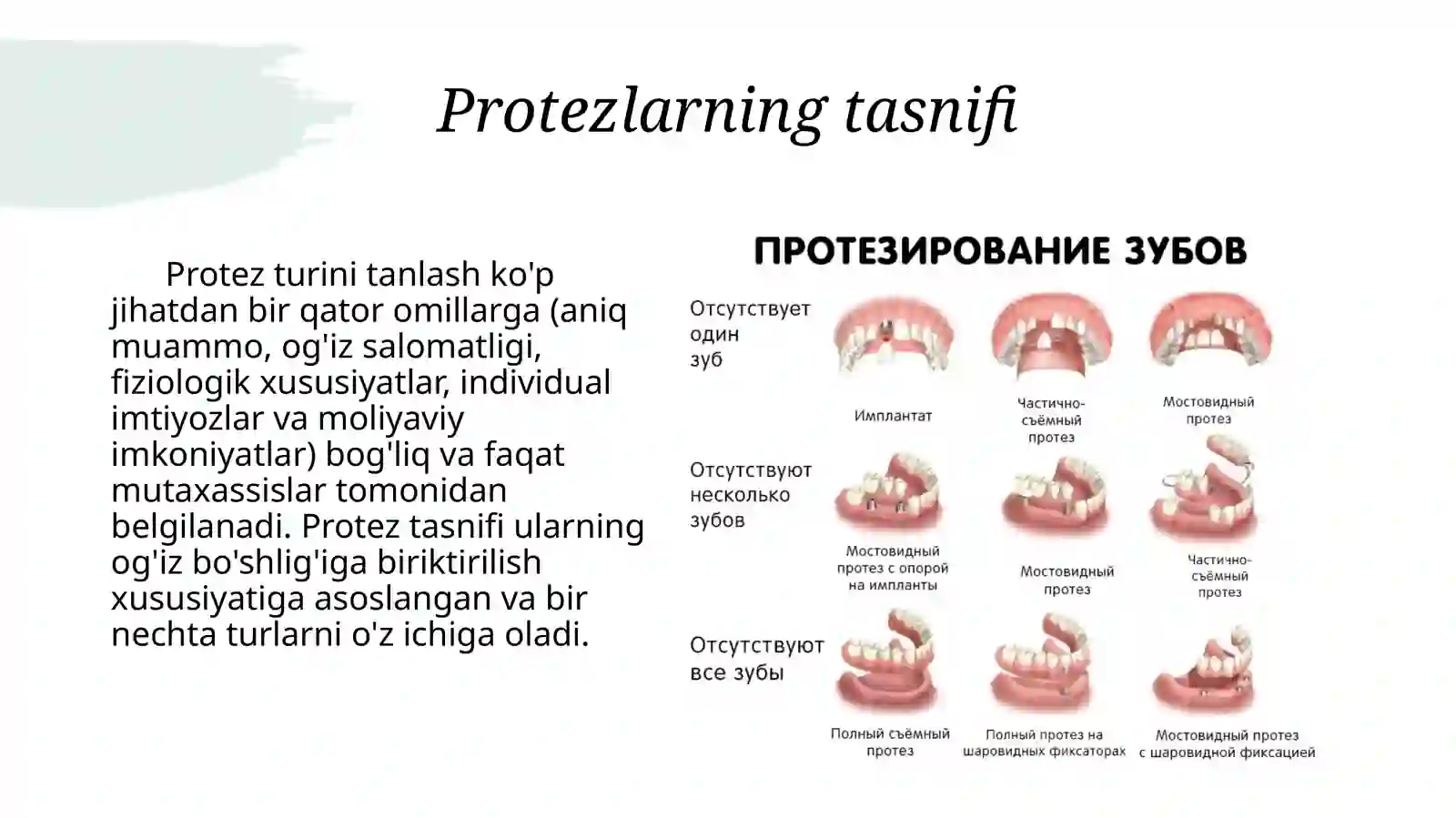 Protezlarning tasnifi

Protez turini tanlash ko'p jihatdan bir qator omillarga (aniq muammo, og'iz salomatligi, fiziologik xususiyatlar, individual imtiyozlar va moliyaviy imkoniyatlar) bog'liq va faqat mutaxassislar tomonidan belgilanadi. Protez tasnifi ularning og'iz bo'shlig'iga biriktirilish xususiyatiga asoslangan va bir nechta turlarni o'z ichiga oladi.

ПРОТЕЗИРОВАНИЕ ЗУБОВ

Отсутствует один зуб

Имплантат

Частично-съёмный протез

Мостовидный протез

Отсутствуют несколько зубов

Мостовидный протез с опорой на импланты

Мостовидный протез

Частично-съёмный протез

Отсутствуют все зубы

Полный съёмный протез

Полный протез на шаровидных фиксаторах

Мостовидный протез с шаровидной фиксацией